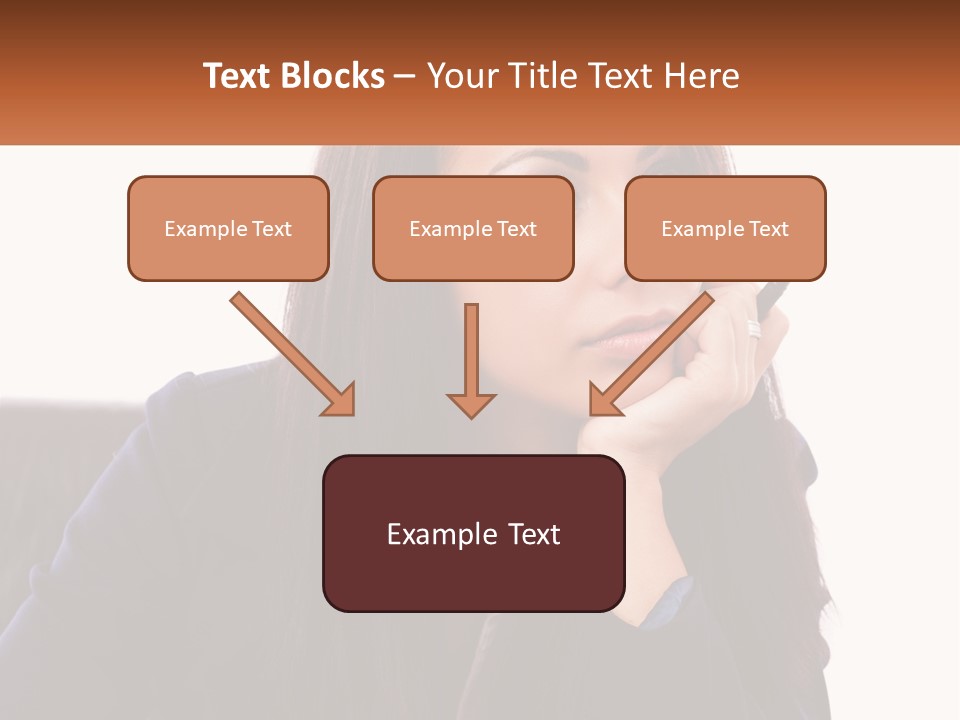 Text Blocks – Your Title Text Here

Example Text

Example Text

Example Text

Example Text